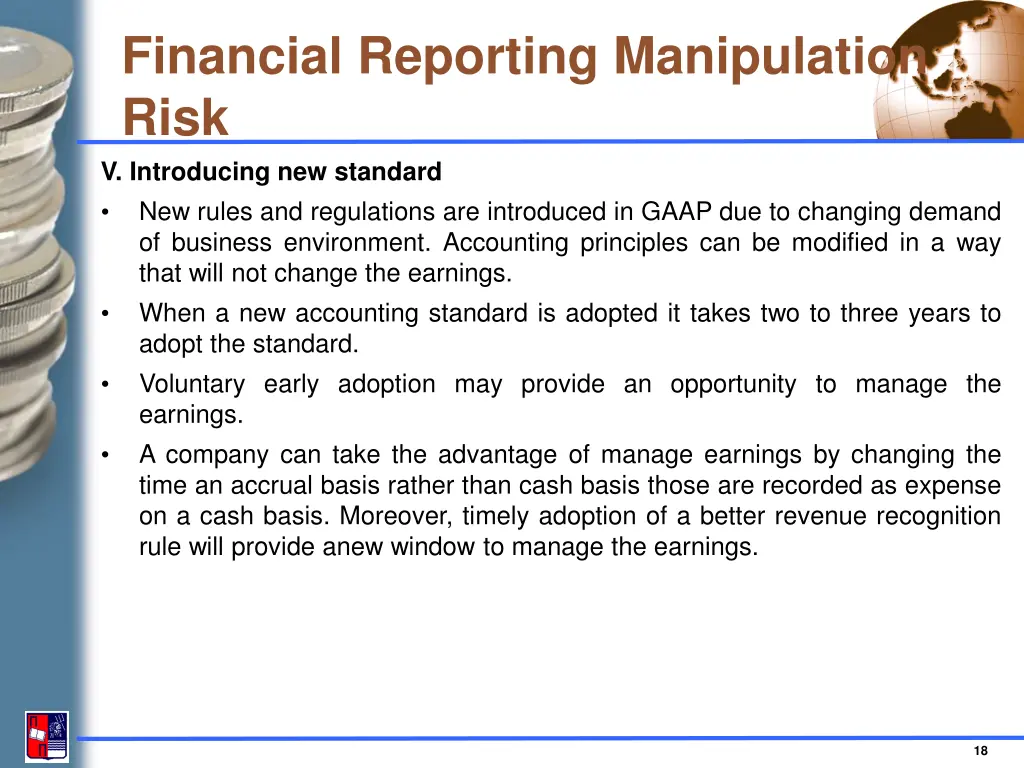 Financial Reporting Manipulation Risk

V. Introducing new standard

• New rules and regulations are introduced in GAAP due to changing demand of business environment. Accounting principles can be modified in a way that will not change the earnings.

• When a new accounting standard is adopted it takes two to three years to adopt the standard.

• Voluntary early adoption may provide an opportunity to manage the earnings.

• A company can take the advantage of manage earnings by changing the time an accrual basis rather than cash basis those are recorded as expense on a cash basis. Moreover, timely adoption of a better revenue recognition rule will provide anew window to manage the earnings.

18